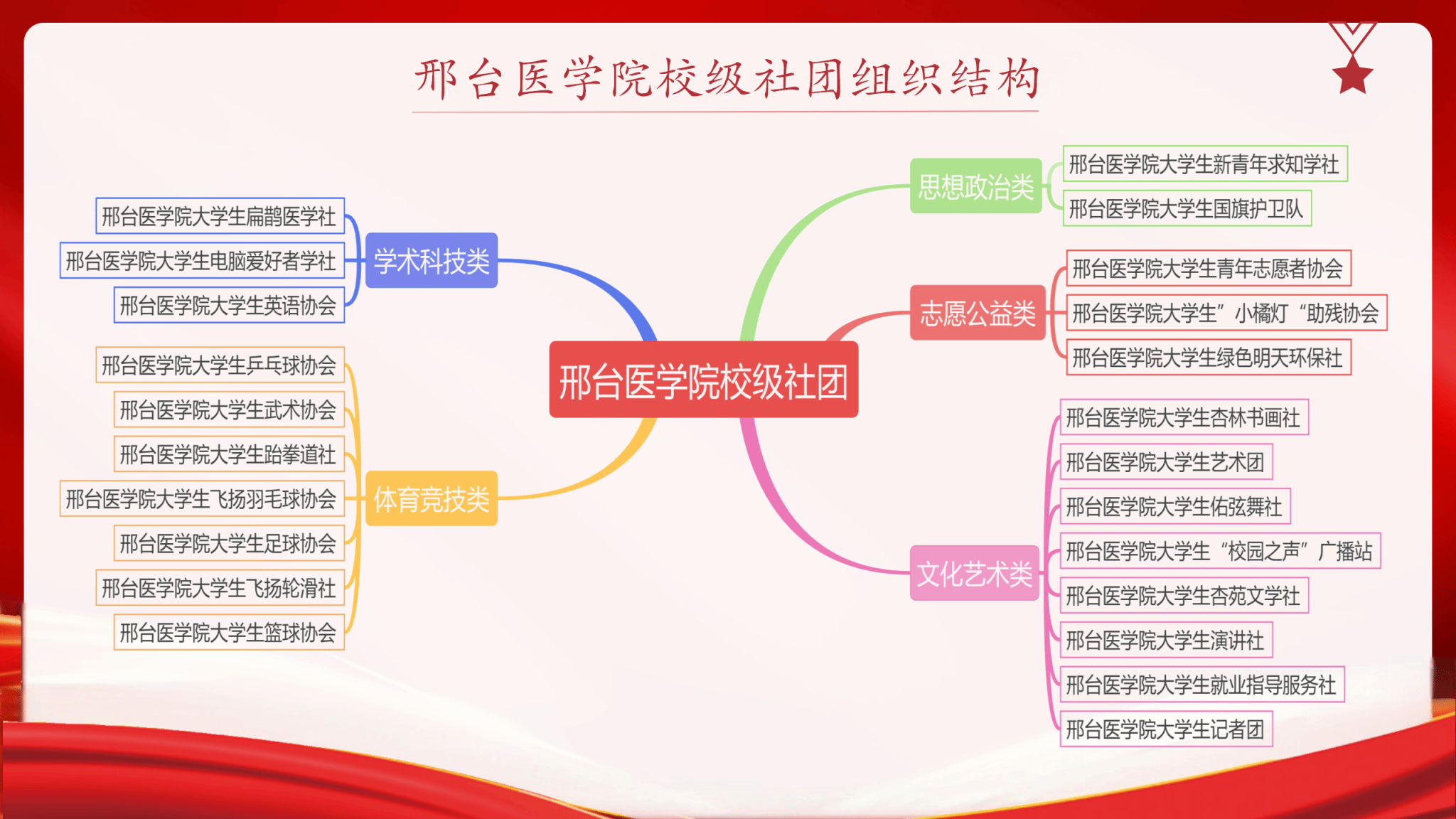 邢台医学院校级社团组织结构

邢台医学院校级社团

学术科技类
邢台医学院大学生扁鹊医学社
邢台医学院大学生电脑爱好者学社
邢台医学院大学生英语协会

体育竞技类
邢台医学院大学生乒乓球协会
邢台医学院大学生武术协会
邢台医学院大学生跆拳道社
邢台医学院大学生飞扬羽毛球协会
邢台医学院大学生足球协会
邢台医学院大学生飞扬轮滑社
邢台医学院大学生篮球协会

思想政治类
邢台医学院大学生新青年求知学社
邢台医学院大学生国旗护卫队

志愿公益类
邢台医学院大学生青年志愿者协会
邢台医学院大学生”小橘灯“助残协会
邢台医学院大学生绿色明天环保社

文化艺术类
邢台医学院大学生杏林书画社
邢台医学院大学生艺术团
邢台医学院大学生佑弦舞社
邢台医学院大学生“校园之声”广播站
邢台医学院大学生杏苑文学社
邢台医学院大学生演讲社
邢台医学院大学生就业指导服务社
邢台医学院大学生记者团